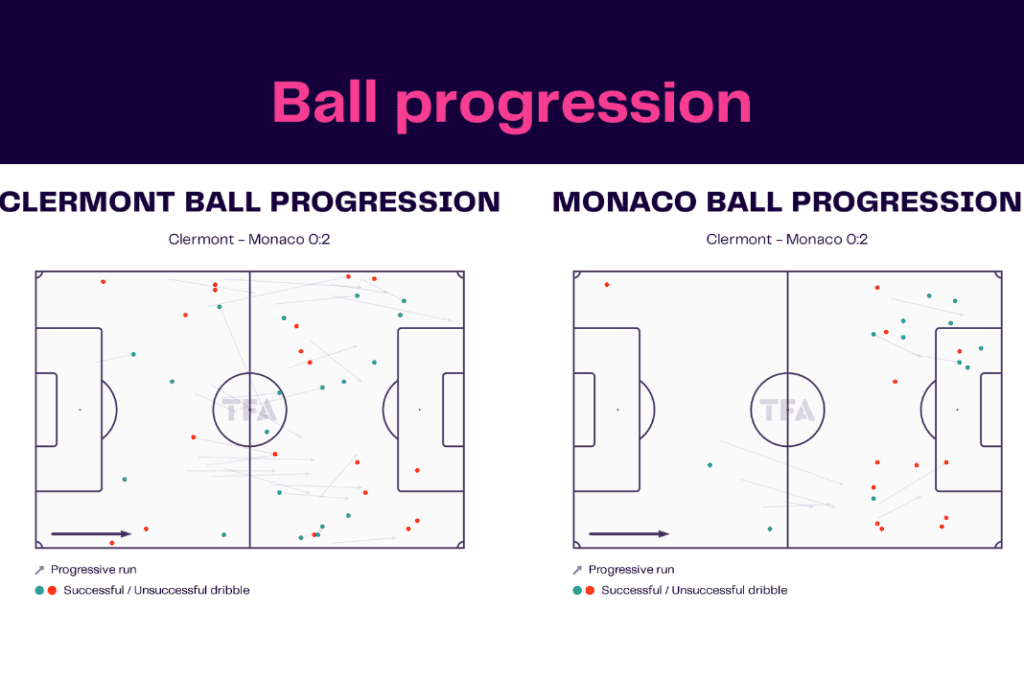 Ball progression

CLERMONT BALL PROGRESSION

Clermont - Monaco 0:2

TFA

Progressive run

Successful / Unsuccessful dribble

MONACO BALL PROGRESSION

Clermont - Monaco 0:2

TFA

Progressive run

Successful / Unsuccessful dribble